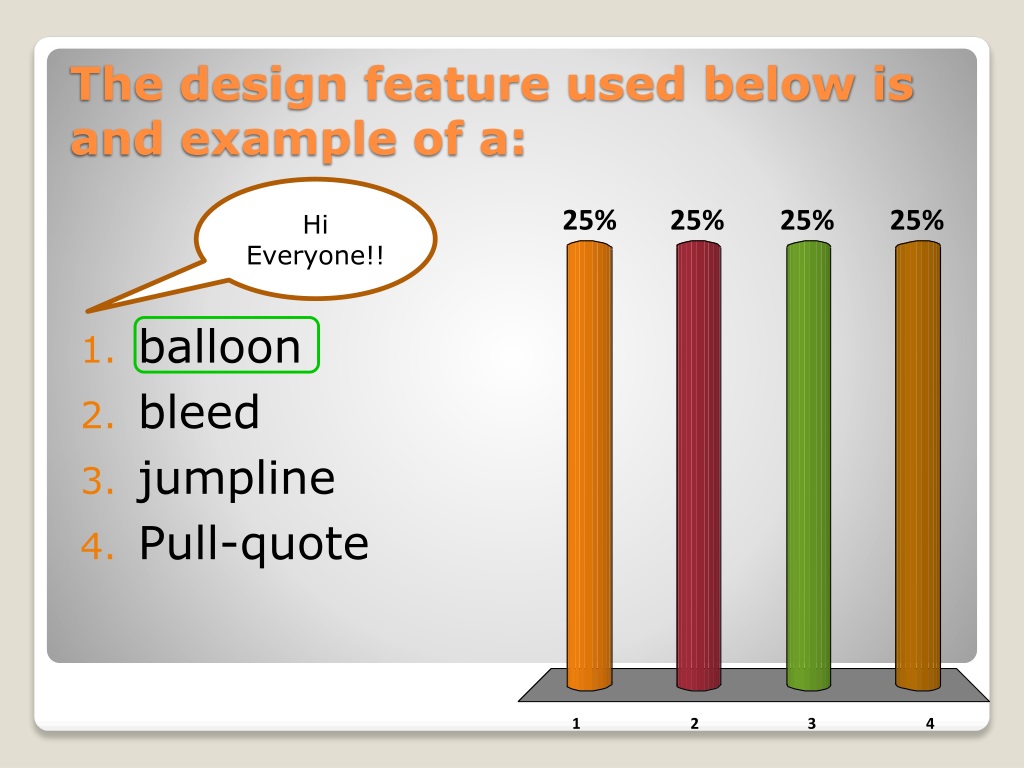 The design feature used below is and example of a:

Hi Everyone!!

1. balloon
2. bleed
3. jumpline
4. Pull-quote

25% 25% 25% 25%

1 2 3 4